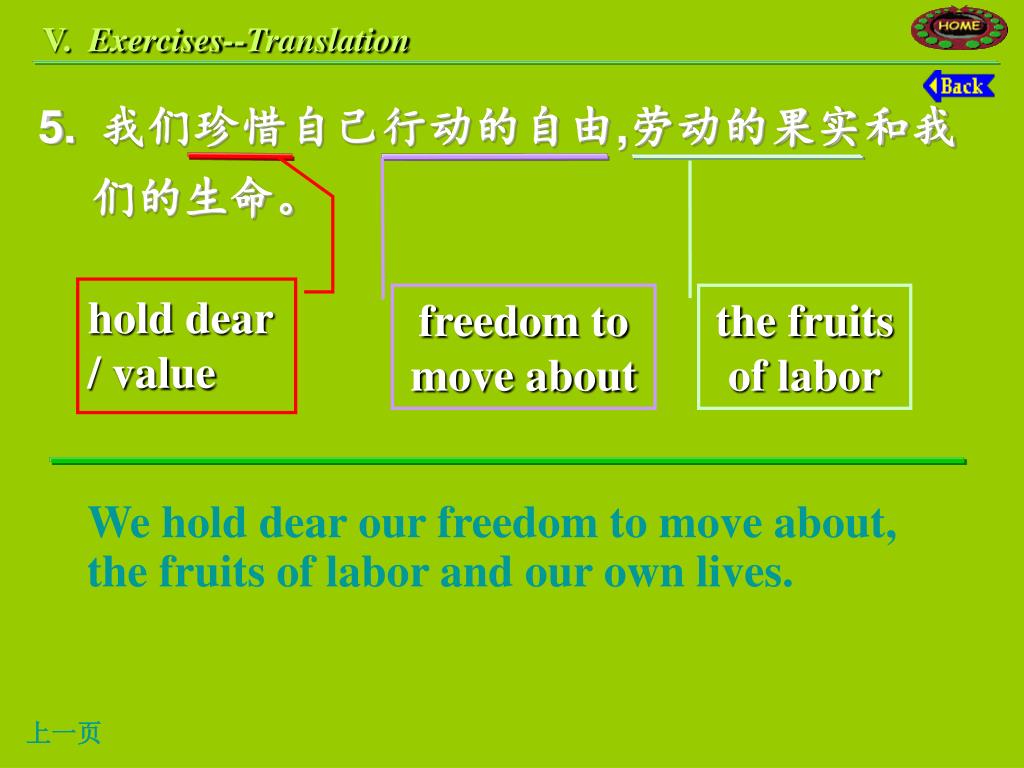 V. Exercises--Translation

HOME

Back

5. 我们珍惜自己行动的自由,劳动的果实和我们的生命。

hold dear / value

freedom to move about

the fruits of labor

We hold dear our freedom to move about, the fruits of labor and our own lives.

上一页